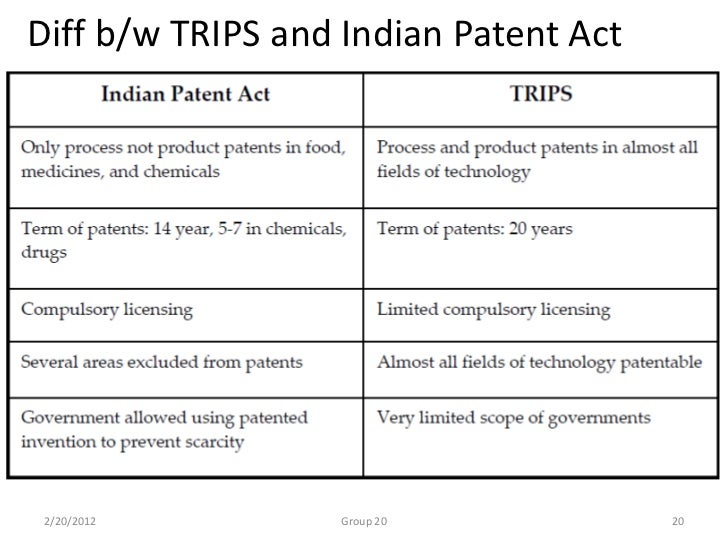 Diff b/w TRIPS and Indian Patent Act

| Indian Patent Act | TRIPS |
|---|---|
| Only process not product patents in food, medicines, and chemicals | Process and product patents in almost all fields of technology |
| Term of patents: 14 year, 5-7 in chemicals, drugs | Term of patents: 20 years |
| Compulsory licensing | Limited compulsory licensing |
| Several areas excluded from patents | Almost all fields of technology patentable |
| Government allowed using patented invention to prevent scarcity | Very limited scope of governments |

2/20/2012

Group 20

20